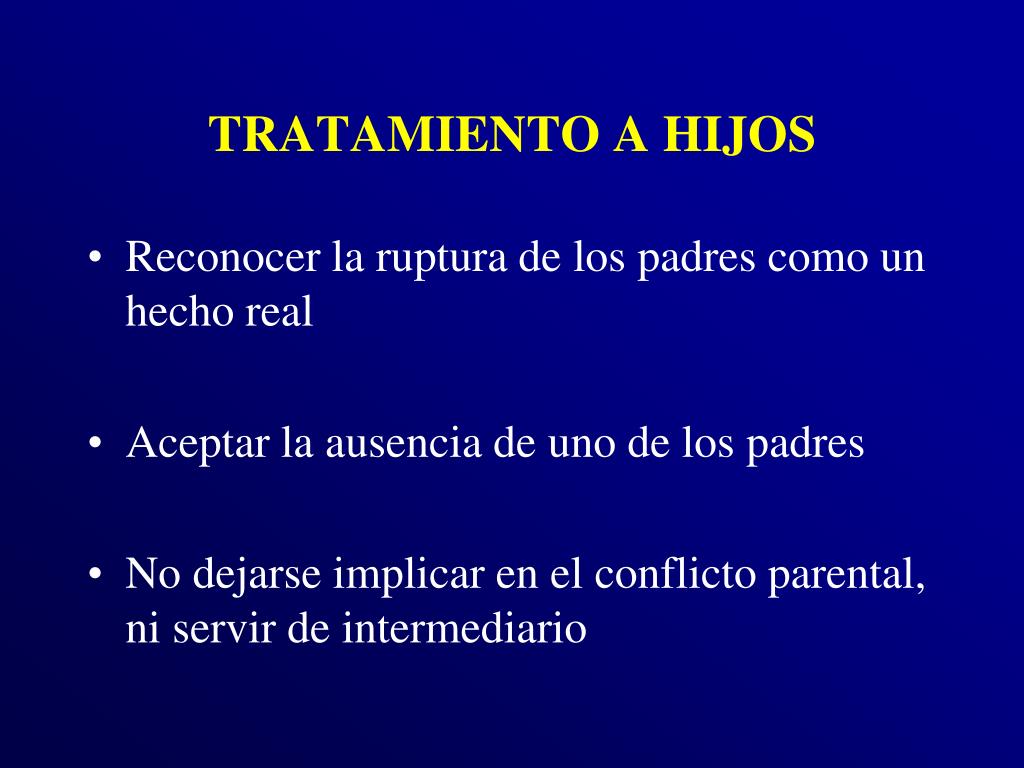 TRATAMIENTO A HIJOS

• Reconocer la ruptura de los padres como un hecho real

• Aceptar la ausencia de uno de los padres

• No dejarse implicar en el conflicto parental, ni servir de intermediario